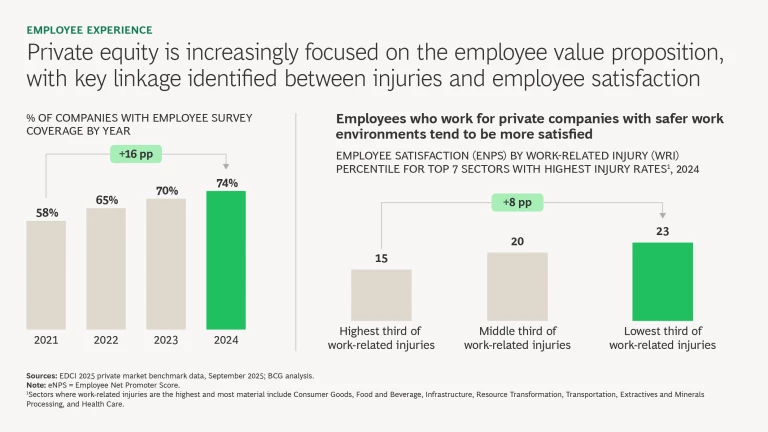 EMPLOYEE EXPERIENCE

Private equity is increasingly focused on the employee value proposition, with key linkage identified between injuries and employee satisfaction

% OF COMPANIES WITH EMPLOYEE SURVEY COVERAGE BY YEAR

+16 pp

58%
65%
70%
74%

2021
2022
2023
2024

Employees who work for private companies with safer work environments tend to be more satisfied

EMPLOYEE SATISFACTION (ENPS) BY WORK-RELATED INJURY (WRI) PERCENTILE FOR TOP 7 SECTORS WITH HIGHEST INJURY RATES$^1$, 2024

+8 pp

15
20
23

Highest third of work-related injuries
Middle third of work-related injuries
Lowest third of work-related injuries

Sources: EDCI 2025 private market benchmark data, September 2025; BCG analysis.
Note: eNPS = Employee Net Promoter Score.
$^1$Sectors where work-related injuries are the highest and most material include Consumer Goods, Food and Beverage, Infrastructure, Resource Transformation, Transportation, Extractives and Minerals Processing, and Health Care.